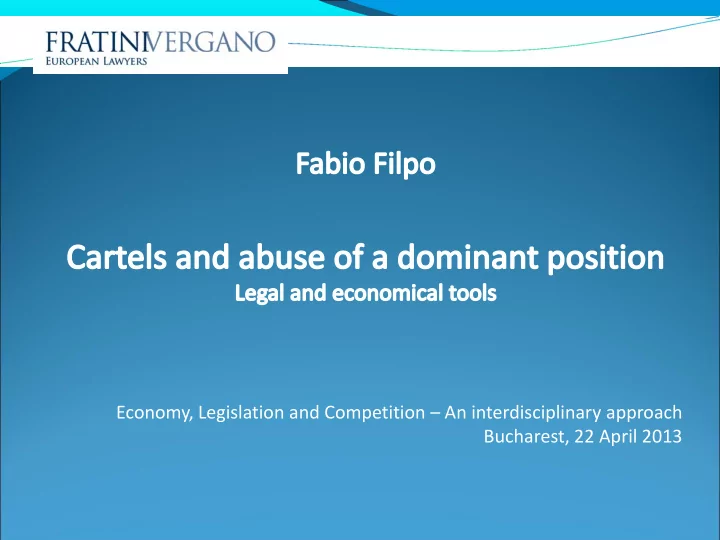 FRATINIVERGANO
EUROPEAN LAWYERS

Fabio Filpo

Cartels and abuse of a dominant position
Legal and economical tools

Economy, Legislation and Competition – An interdisciplinary approach
Bucharest, 22 April 2013